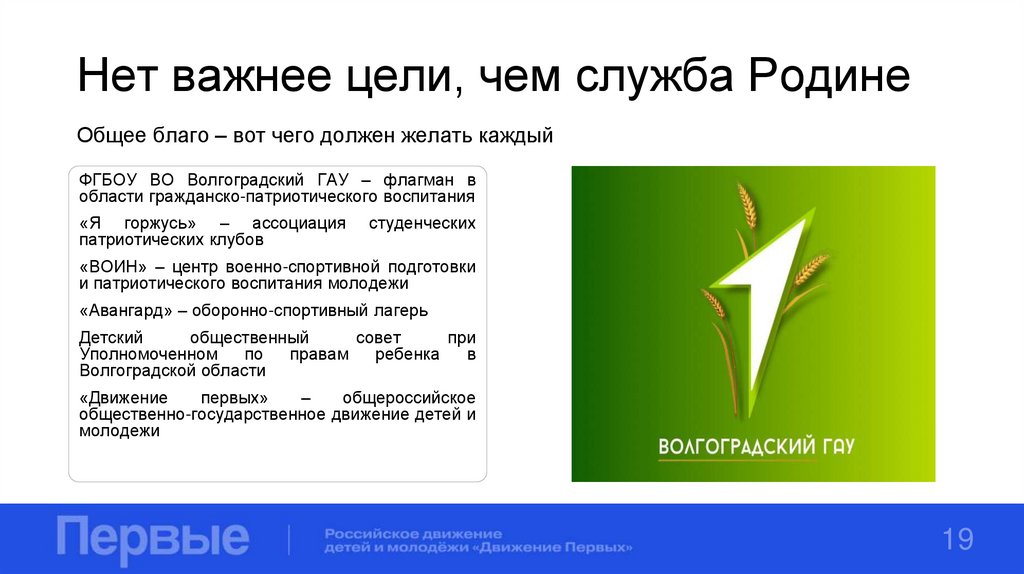 Нет важнее цели, чем служба Родине

Общее благо – вот чего должен желать каждый

ФГБОУ ВО Волгоградский ГАУ – флагман в области гражданско-патриотического воспитания

«Я горжусь» – ассоциация студенческих патриотических клубов

«ВОИН» – центр военно-спортивной подготовки и патриотического воспитания молодежи

«Авангард» – оборонно-спортивный лагерь

Детский общественный совет при Уполномоченном по правам ребенка в Волгоградской области

«Движение первых» – общероссийское общественно-государственное движение детей и молодежи

ВОЛГОГРАДСКИЙ ГАУ

Первые

Российское движение детей и молодёжи «Движение Первых»

19